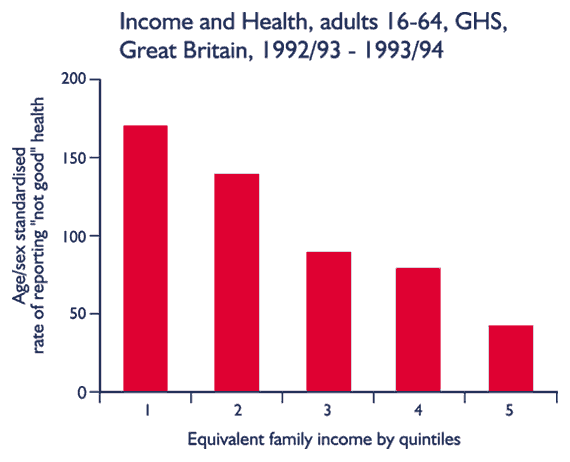 Income and Health, adults 16-64, GHS, Great Britain, 1992/93 - 1993/94

Age/sex standardised rate of reporting "not good" health

200
150
100
50
0

1
2
3
4
5

Equivalent family income by quintiles